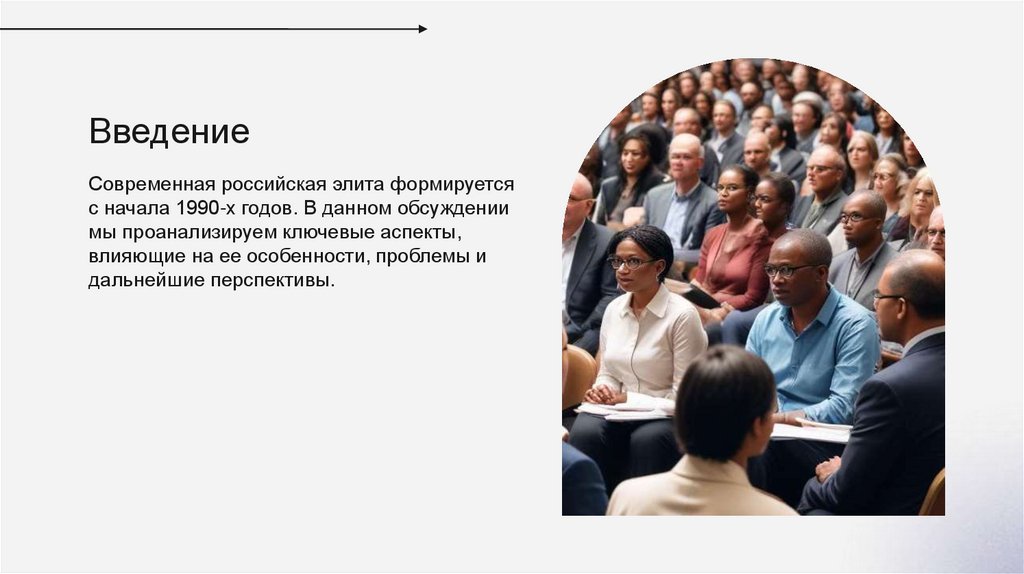 Введение

Современная российская элита формируется с начала 1990-х годов. В данном обсуждении мы проанализируем ключевые аспекты, влияющие на ее особенности, проблемы и дальнейшие перспективы.